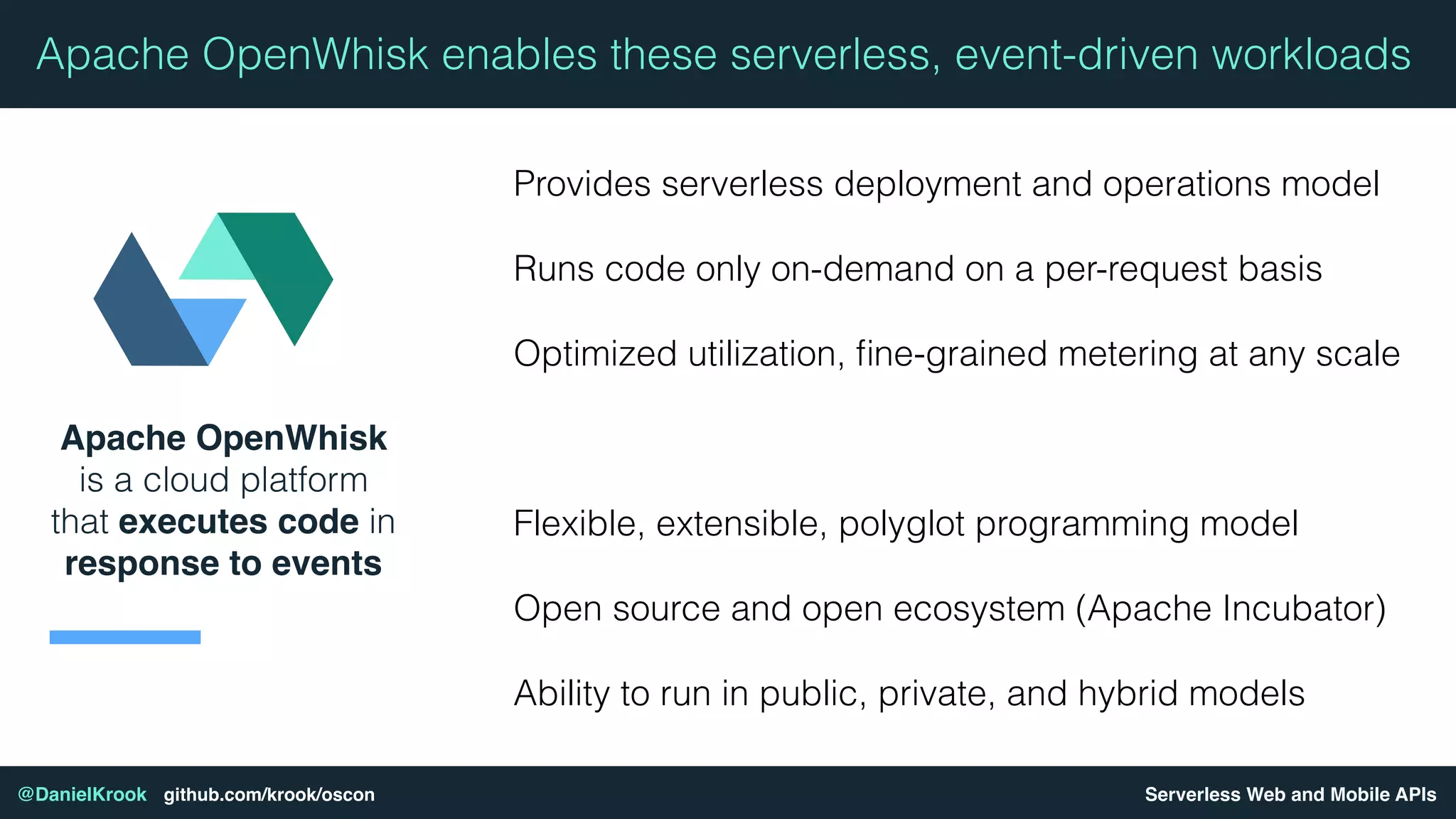 Apache OpenWhisk enables these serverless, event-driven workloads

Apache OpenWhisk is a cloud platform that executes code in response to events

Provides serverless deployment and operations model

Runs code only on-demand on a per-request basis

Optimized utilization, fine-grained metering at any scale

Flexible, extensible, polyglot programming model

Open source and open ecosystem (Apache Incubator)

Ability to run in public, private, and hybrid models

@DanielKrook github.com/krook/oscon

Serverless Web and Mobile APIs